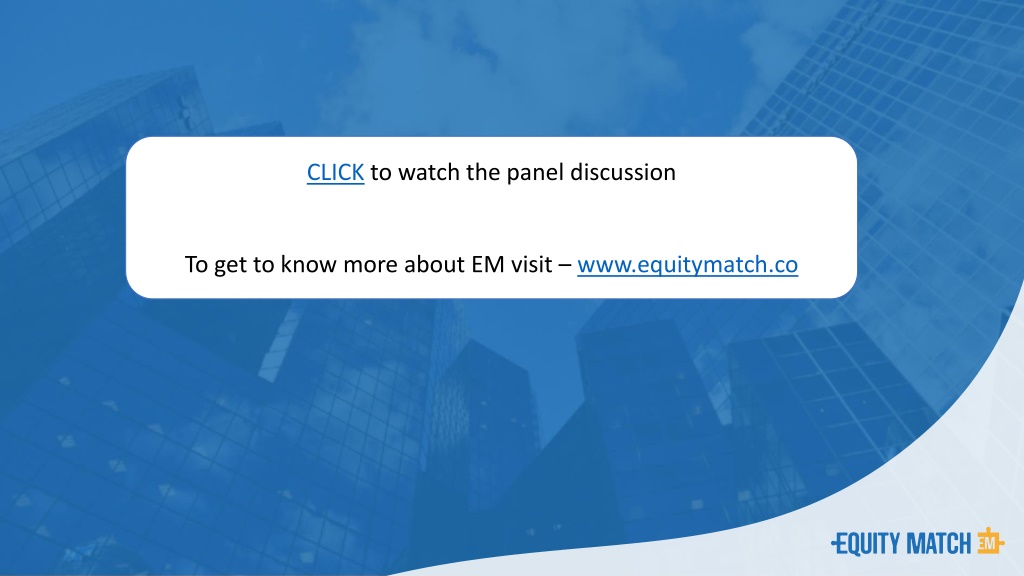 CLICK to watch the panel discussion

To get to know more about EM visit – www.equitymatch.co

EQUITY MATCH EM